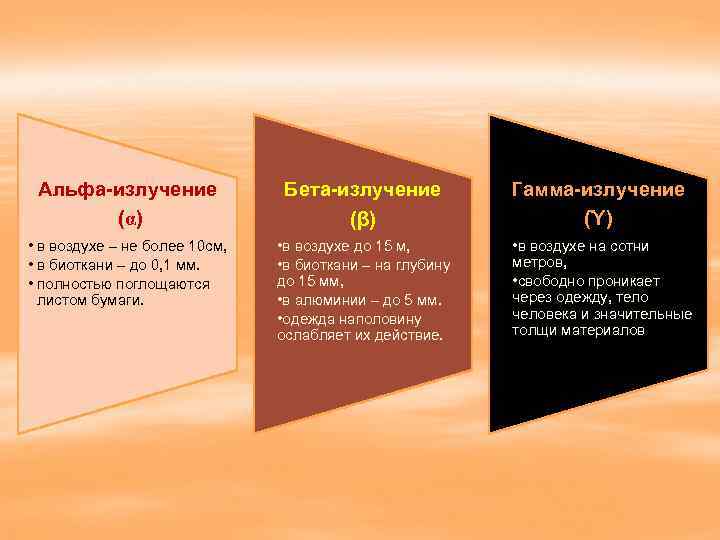 Альфа-излучение
(α)
• в воздухе – не более 10см,
• в биоткани – до 0,1 мм.
• полностью поглощаются листом бумаги.

Бета-излучение
(β)
•в воздухе до 15 м,
•в биоткани – на глубину до 15 мм,
•в алюминии – до 5 мм.
•одежда наполовину ослабляет их действие.

Гамма-излучение
(Y)
•в воздухе на сотни метров,
•свободно проникает через одежду, тело человека и значительные толщи материалов